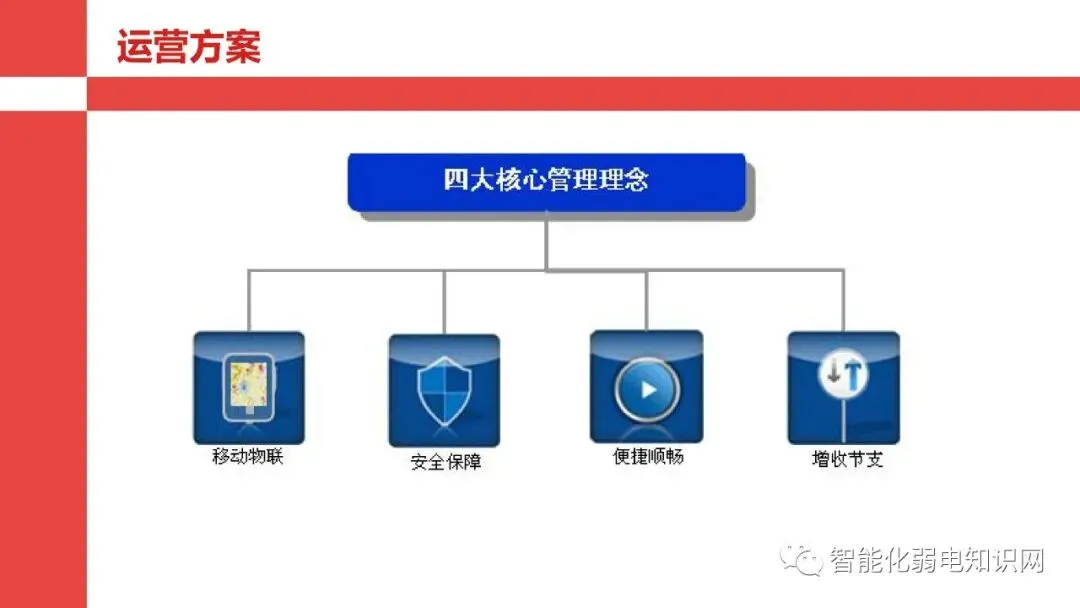 运营方案

四大核心管理理念

移动物联

安全保障

便捷顺畅

增收节支

智能化弱电知识网